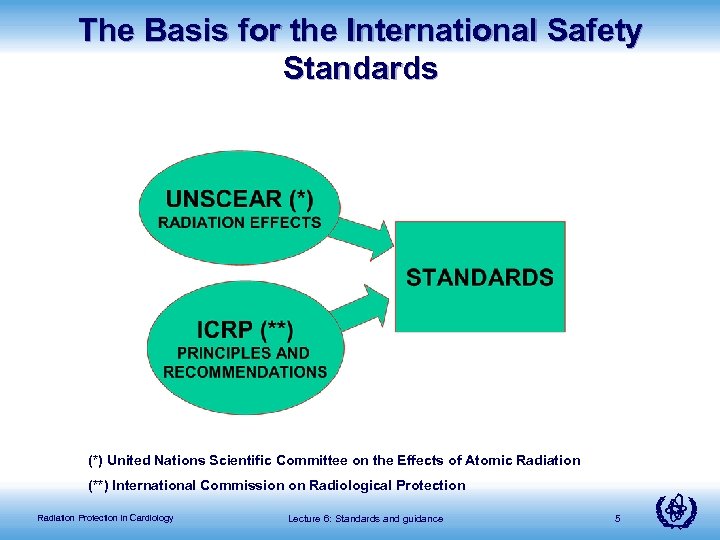 The Basis for the International Safety Standards

UNSCEAR (*)
RADIATION EFFECTS

ICRP (**)
PRINCIPLES AND RECOMMENDATIONS

STANDARDS

(*) United Nations Scientific Committee on the Effects of Atomic Radiation

(**) International Commission on Radiological Protection

Radiation Protection in Cardiology

Lecture 6: Standards and guidance

5